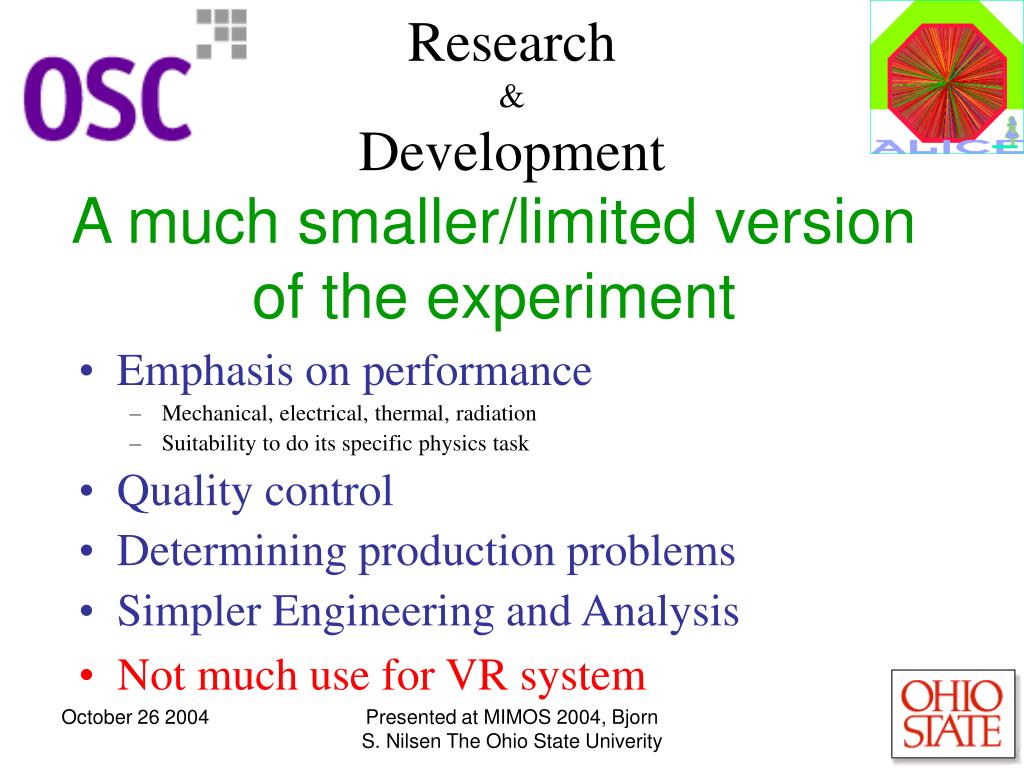 OSC

Research
&
Development

ALICE

A much smaller/limited version of the experiment

• Emphasis on performance
– Mechanical, electrical, thermal, radiation
– Suitability to do its specific physics task
• Quality control
• Determining production problems
• Simpler Engineering and Analysis
• Not much use for VR system

October 26 2004

Presented at MIMOS 2004, Bjorn S. Nilsen The Ohio State Univerity

OHIO STATE